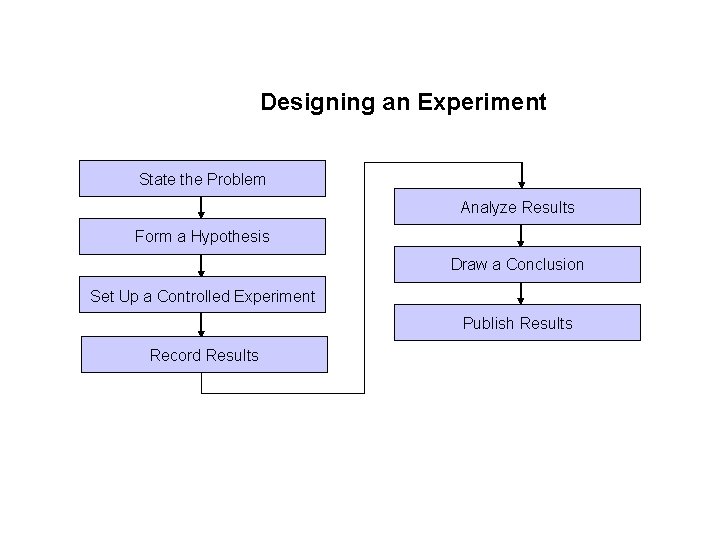 Designing an Experiment

State the Problem

Form a Hypothesis

Set Up a Controlled Experiment

Record Results

Analyze Results

Draw a Conclusion

Publish Results